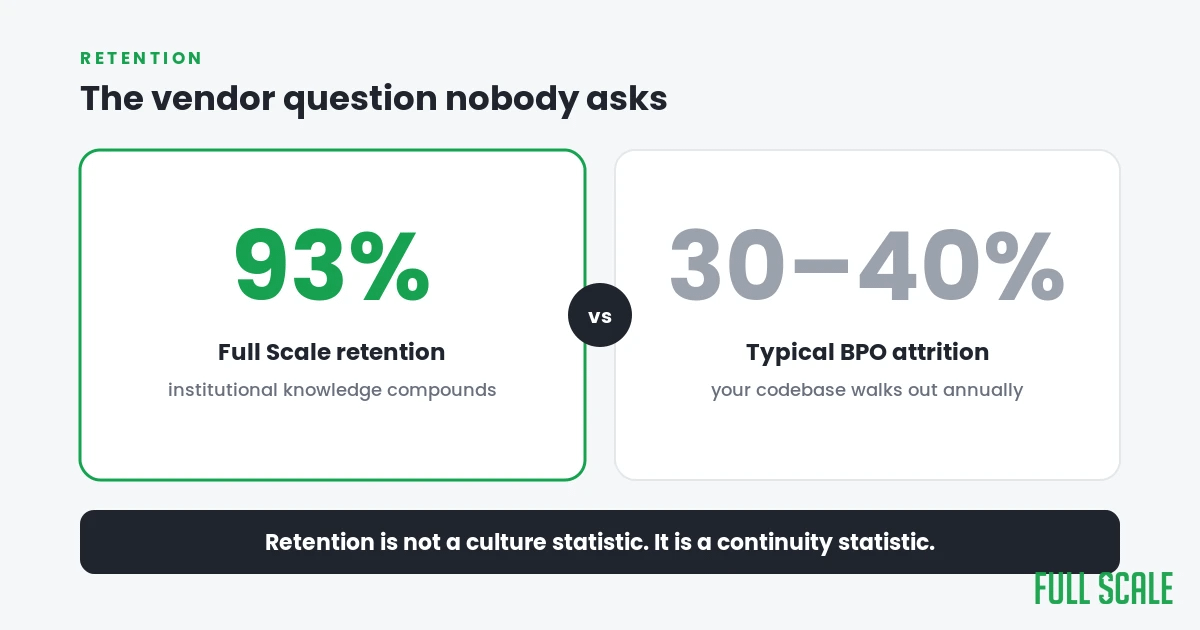 RETENTION

The vendor question nobody asks

93%

Full Scale retention

institutional knowledge compounds

vs

30–40%

Typical BPO attrition

your codebase walks out annually

Retention is not a culture statistic. It is a continuity statistic.

FULL SCALE